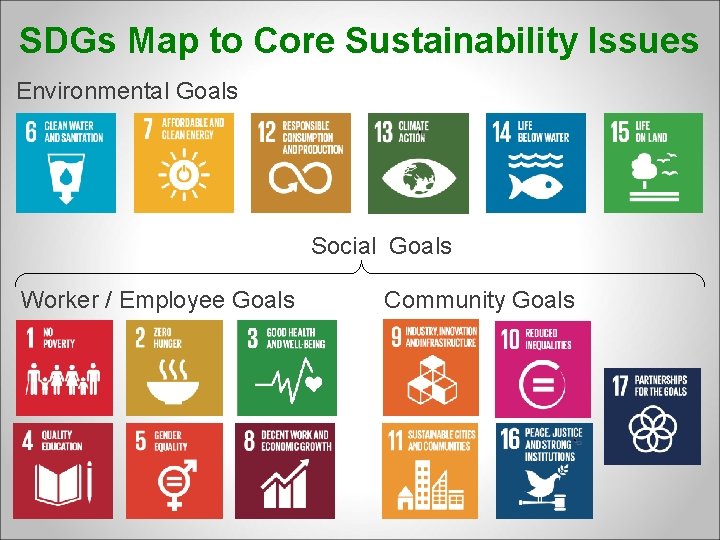 SDGs Map to Core Sustainability Issues

Environmental Goals

6 CLEAN WATER AND SANITATION

7 AFFORDABLE AND CLEAN ENERGY

12 RESPONSIBLE CONSUMPTION AND PRODUCTION

13 CLIMATE ACTION

14 LIFE BELOW WATER

15 LIFE ON LAND

Social Goals

Worker / Employee Goals

1 NO POVERTY

2 ZERO HUNGER

3 GOOD HEALTH AND WELL-BEING

4 QUALITY EDUCATION

5 GENDER EQUALITY

8 DECENT WORK AND ECONOMIC GROWTH

Community Goals

9 INDUSTRY, INNOVATION AND INFRASTRUCTURE

10 REDUCED INEQUALITIES

11 SUSTAINABLE CITIES AND COMMUNITIES

16 PEACE, JUSTICE AND STRONG INSTITUTIONS

17 PARTNERSHIPS FOR THE GOALS